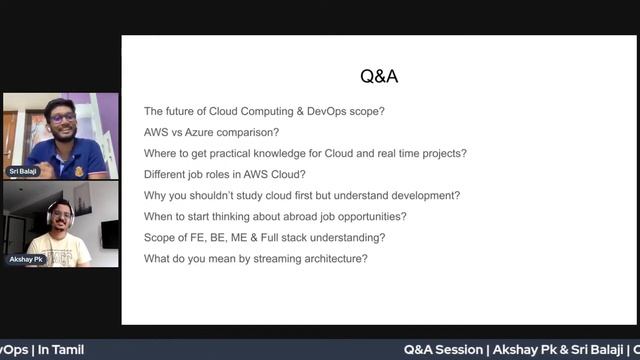 Sri Balaji

Akshay Pk

Q&A

The future of Cloud Computing & DevOps scope?

AWS vs Azure comparison?

Where to get practical knowledge for Cloud and real time projects?

Different job roles in AWS Cloud?

Why you shouldn't study cloud first but understand development?

When to start thinking about abroad job opportunities?

Scope of FE, BE, ME & Full stack understanding?

What do you mean by streaming architecture?

vOps | In Tamil

Q&A Session | Akshay Pk & Sri Balaji | C